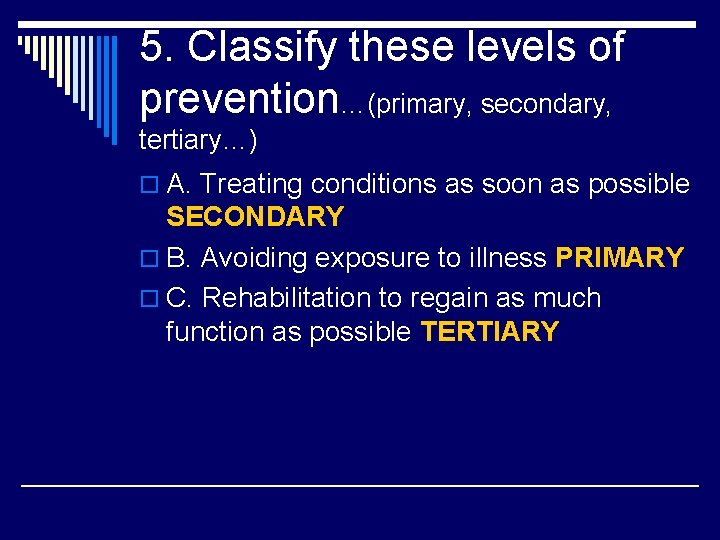 5. Classify these levels of prevention…(primary, secondary, tertiary…)

A. Treating conditions as soon as possible SECONDARY

B. Avoiding exposure to illness PRIMARY

C. Rehabilitation to regain as much function as possible TERTIARY